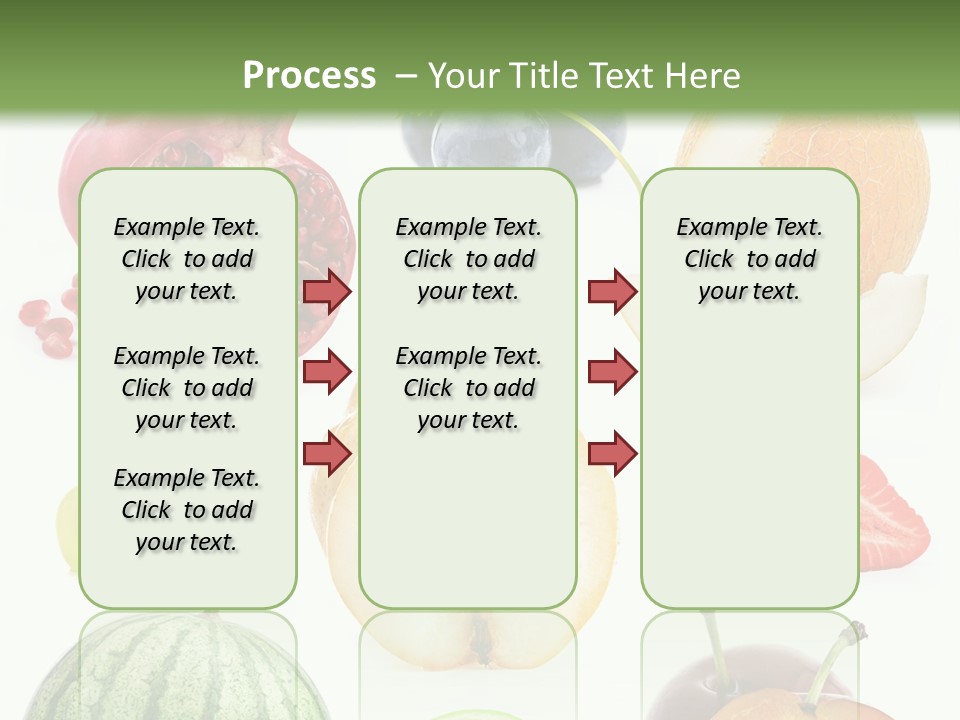 Process – Your Title Text Here

Example Text. Click to add your text.

Example Text. Click to add your text.

Example Text. Click to add your text.

Example Text. Click to add your text.

Example Text. Click to add your text.

Example Text. Click to add your text.